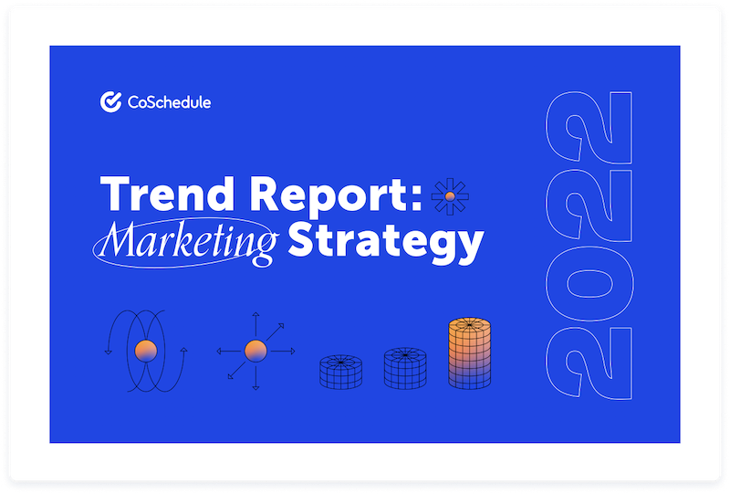 CoSchedule

Trend Report: Marketing Strategy

2022